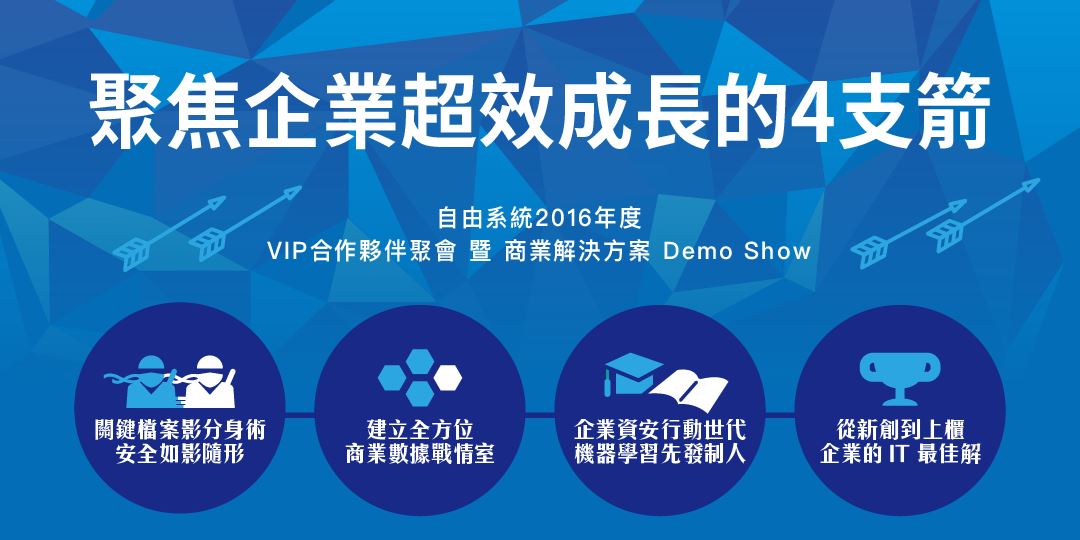 聚焦企業超效成長的4支箭

自由系統2016年度
VIP合作夥伴聚會 暨 商業解決方案 Demo Show

關鍵檔案影分身術
安全如影隨形

建立全方位
商業數據戰情室

企業資安行動世代
機器學習先發制人

從新創到上櫃
企業的 IT 最佳解